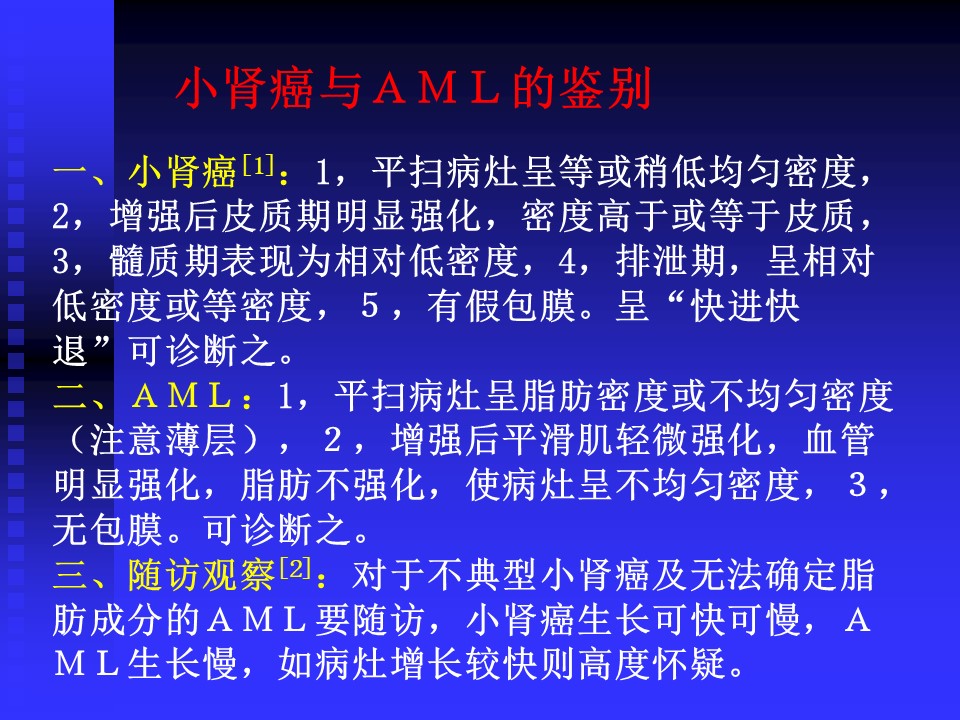 小肾癌与ＡＭＬ的鉴别

一、小肾癌[1]：1，平扫病灶呈等或稍低均匀密度，2，增强后皮质期明显强化，密度高于或等于皮质，3，髓质期表现为相对低密度，4，排泄期，呈相对低密度或等密度，５，有假包膜。呈“快进快退”可诊断之。
二、ＡＭＬ：1，平扫病灶呈脂肪密度或不均匀密度（注意薄层），２，增强后平滑肌轻微强化，血管明显强化，脂肪不强化，使病灶呈不均匀密度，３，无包膜。可诊断之。
三、随访观察[2]：对于不典型小肾癌及无法确定脂肪成分的ＡＭＬ要随访，小肾癌生长可快可慢，ＡＭＬ生长慢，如病灶增长较快则高度怀疑。